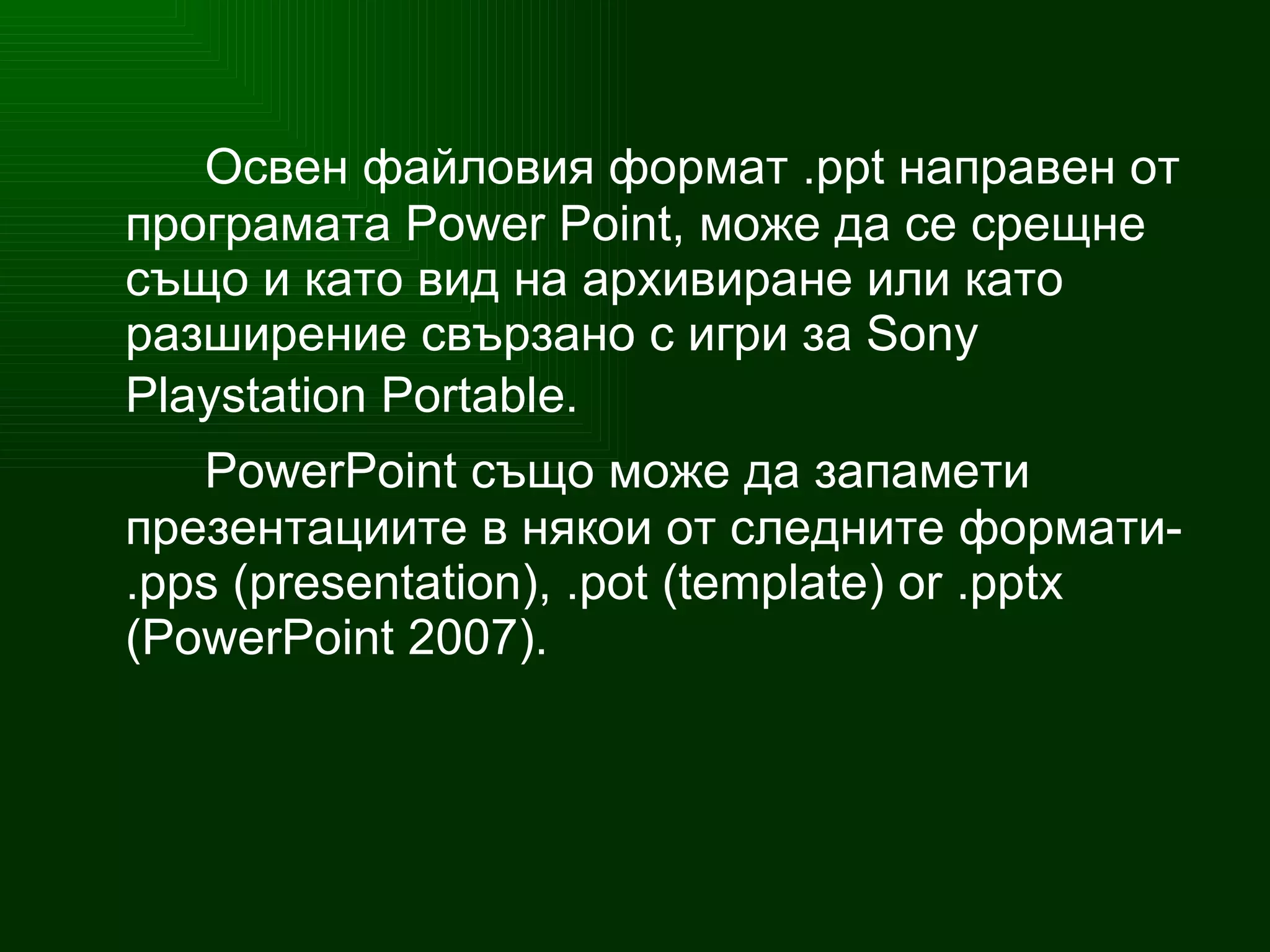 Освен файловия формат .ppt направен от програмата Power Point, може да се срещне също и като вид на архивиране или като разширение свързано с игри за Sony Playstation Portable.

PowerPoint също може да запамети презентациите в някои от следните формати- .pps (presentation), .pot (template) or .pptx (PowerPoint 2007).